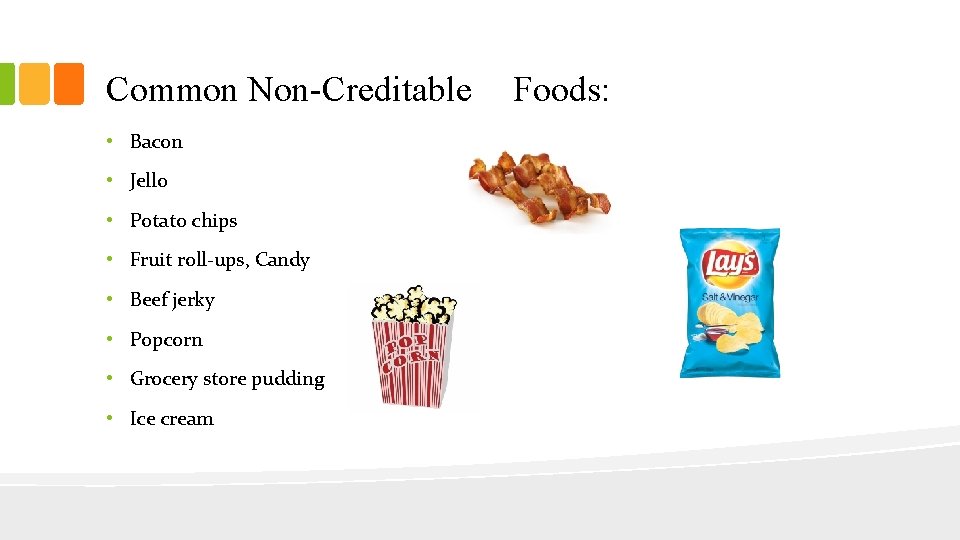 Common Non-Creditable Foods:

• Bacon
• Jello
• Potato chips
• Fruit roll-ups, Candy
• Beef jerky
• Popcorn
• Grocery store pudding
• Ice cream

POP CORN

Lay's
Salt & Vinegar